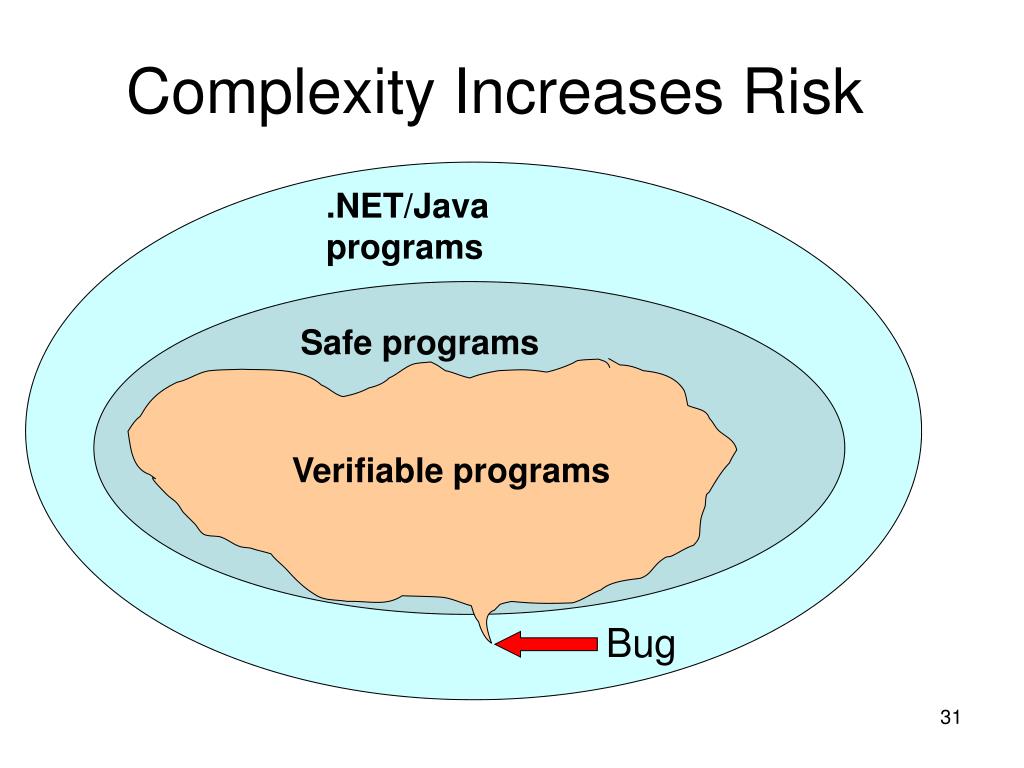 Complexity Increases Risk

.NET/Java programs

Safe programs

Verifiable programs

Bug

31